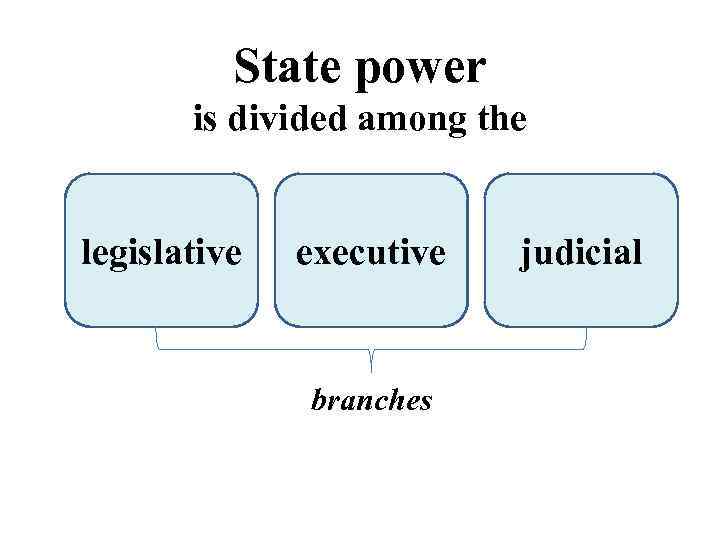 State power
is divided among the

legislative

executive

judicial

branches